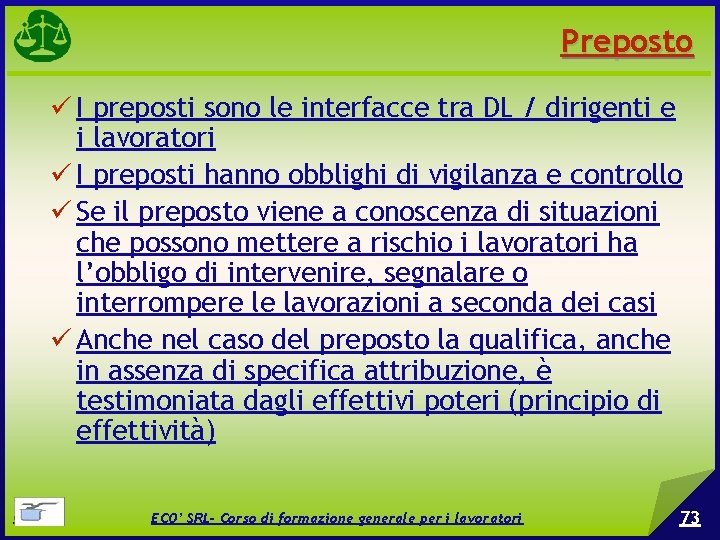 Preposto

✓ I preposti sono le interfacce tra DL / dirigenti e i lavoratori

✓ I preposti hanno obblighi di vigilanza e controllo

✓ Se il preposto viene a conoscenza di situazioni che possono mettere a rischio i lavoratori ha l'obbligo di intervenire, segnalare o interrompere le lavorazioni a seconda dei casi

✓ Anche nel caso del preposto la qualifica, anche in assenza di specifica attribuzione, è testimoniata dagli effettivi poteri (principio di effettività)

ECO' SRL- Corso di formazione generale per i lavoratori

73